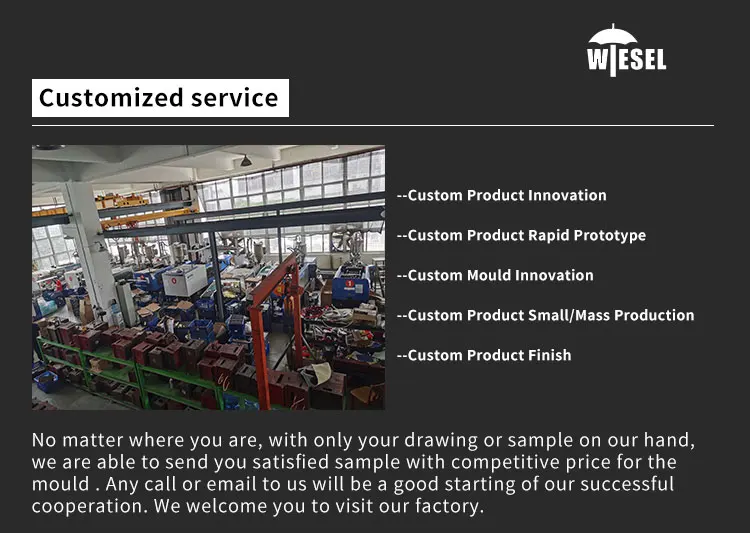 WIESEL

Customized service

--Custom Product Innovation

--Custom Product Rapid Prototype

--Custom Mould Innovation

--Custom Product Small/Mass Production

--Custom Product Finish

No matter where you are, with only your drawing or sample on our hand, we are able to send you satisfied sample with competitive price for the mould . Any call or email to us will be a good starting of our successful cooperation. We welcome you to visit our factory.